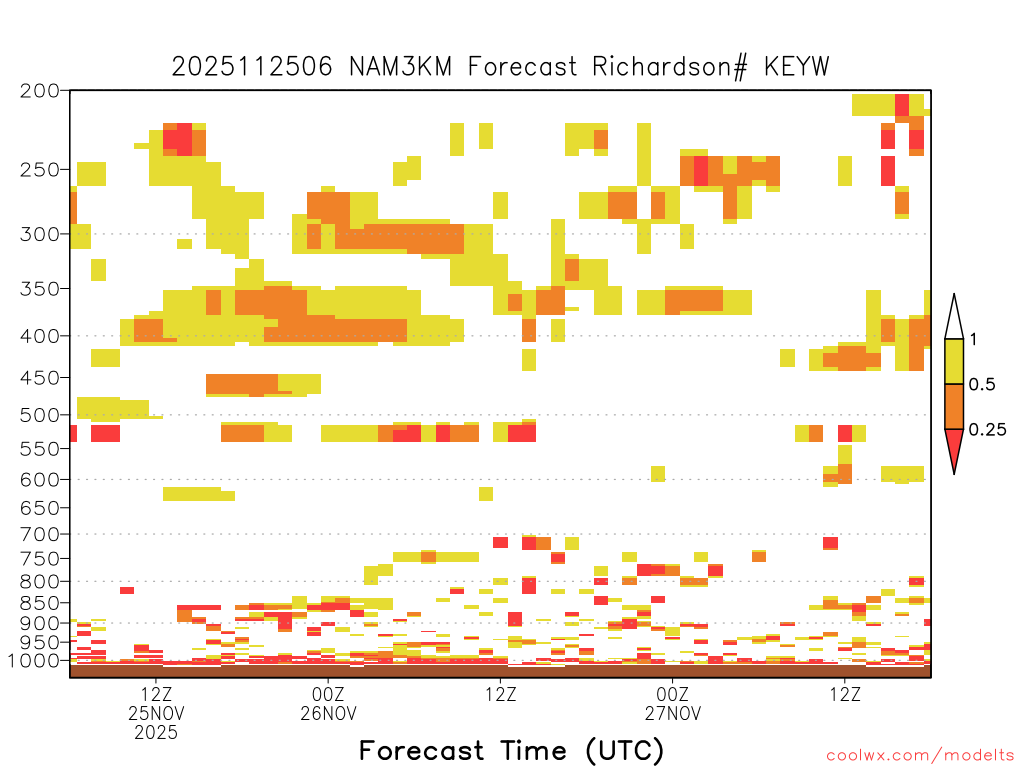 2025112506 NAM3KM Forecast Richardson# KEYW

200
250
300
350
400
450
500
550
600
650
700
750
800
850
900
950
1000

1
0.5
0.25

12Z
25NOV
2025

00Z
26NOV

12Z

00Z
27NOV

12Z

Forecast Time (UTC)

coolwx.com/modelts